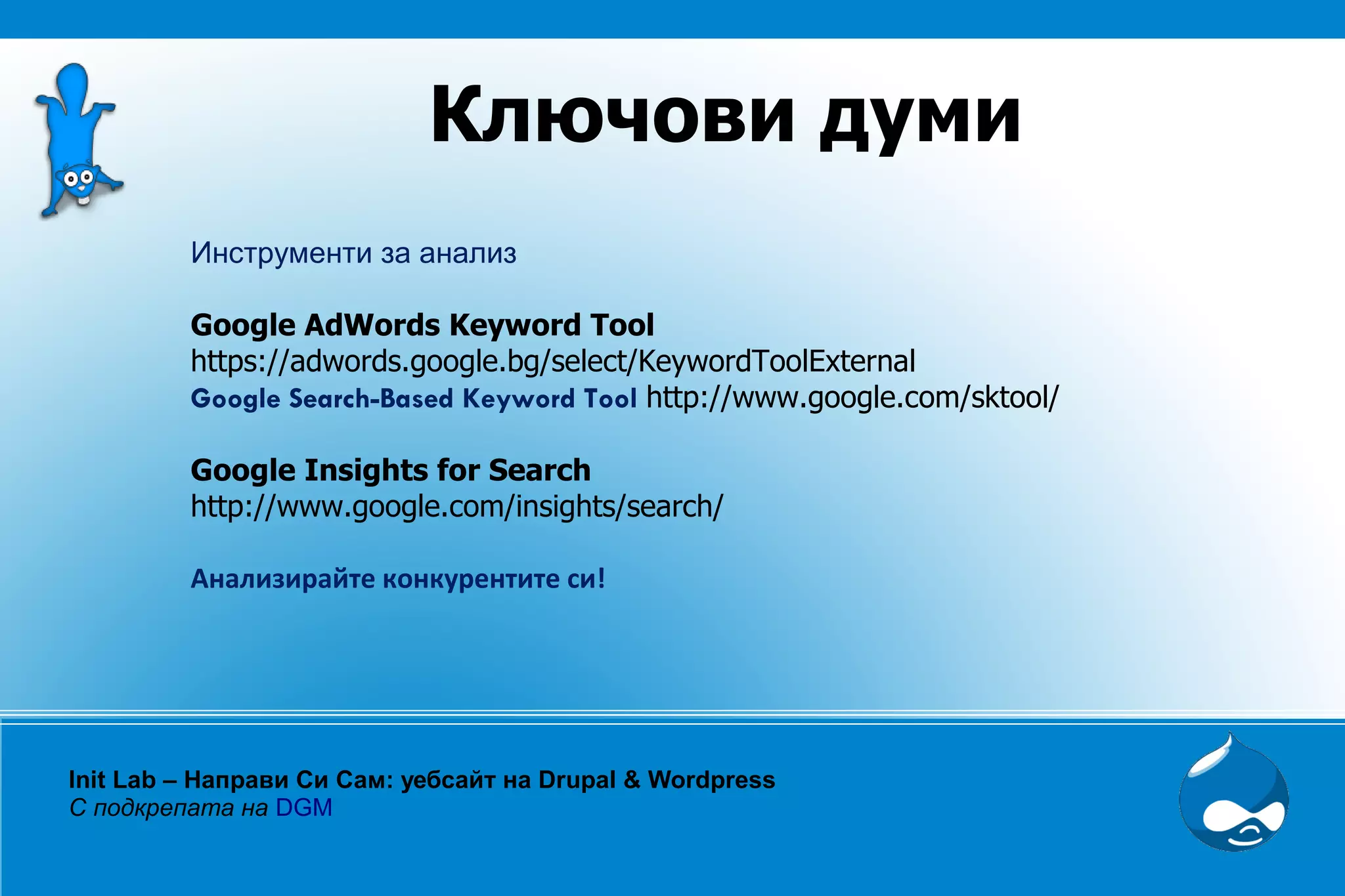 Ключови думи

Инструменти за анализ

Google AdWords Keyword Tool
https://adwords.google.bg/select/KeywordToolExternal
Google Search-Based Keyword Tool http://www.google.com/sktool/

Google Insights for Search
http://www.google.com/insights/search/

Анализирайте конкурентите си!

Init Lab – Направи Си Сам: уебсайт на Drupal & Wordpress
С подкрепата на DGM